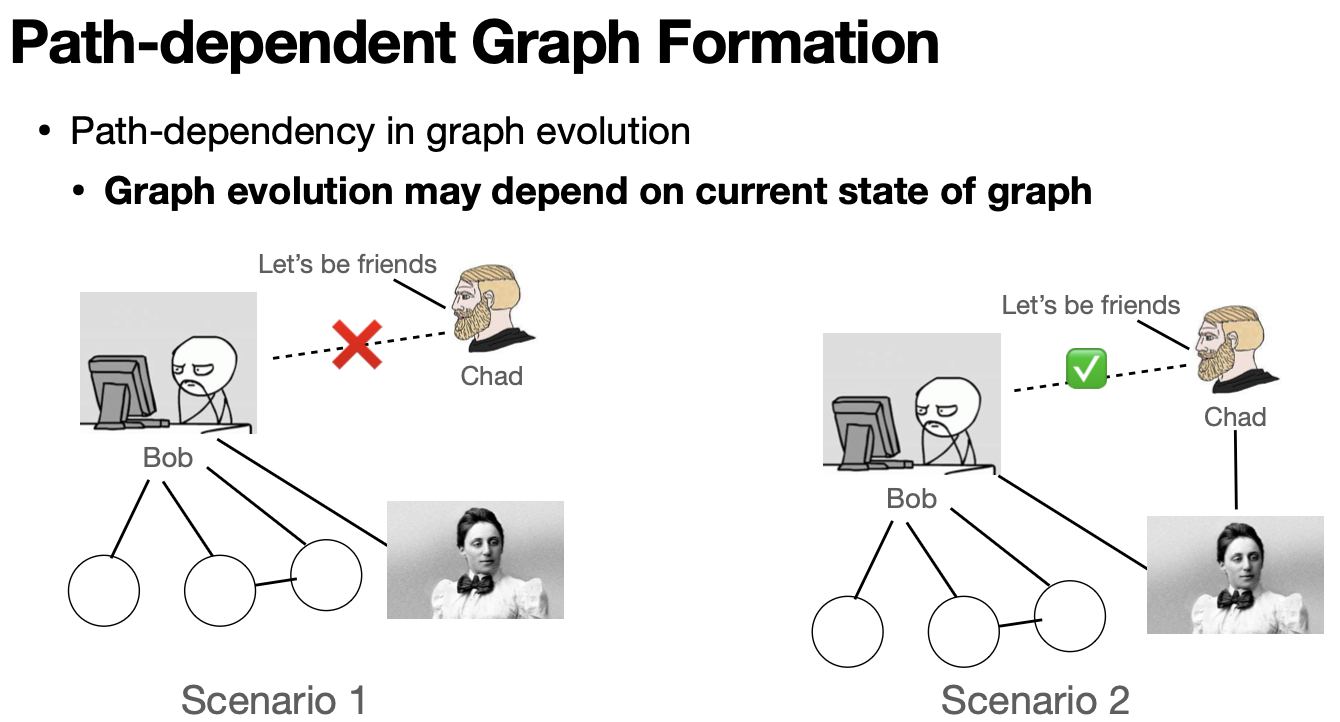 Path-dependent Graph Formation

• Path-dependency in graph evolution

• **Graph evolution may depend on current state of graph**

Let's be friends

Chad

Bob

Scenario 1

Let's be friends

Chad

Bob

Scenario 2